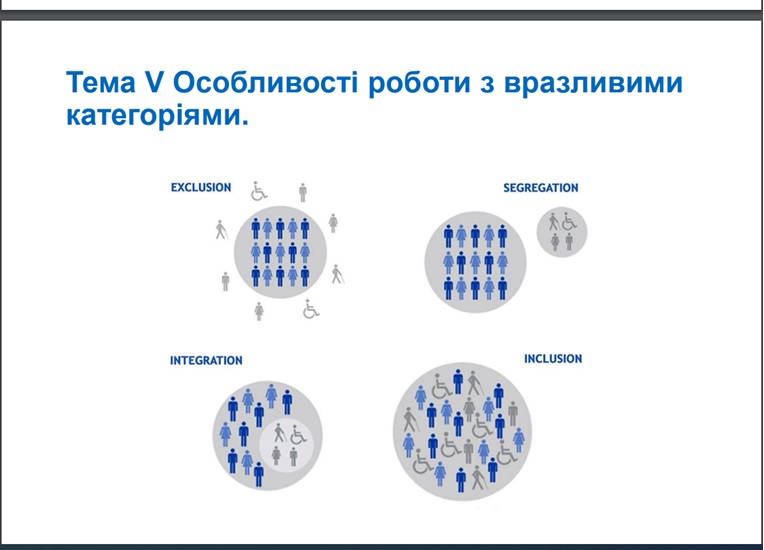 Тема V Особливості роботи з вразливими категоріями.

EXCLUSION

SEGREGATION

INTEGRATION

INCLUSION